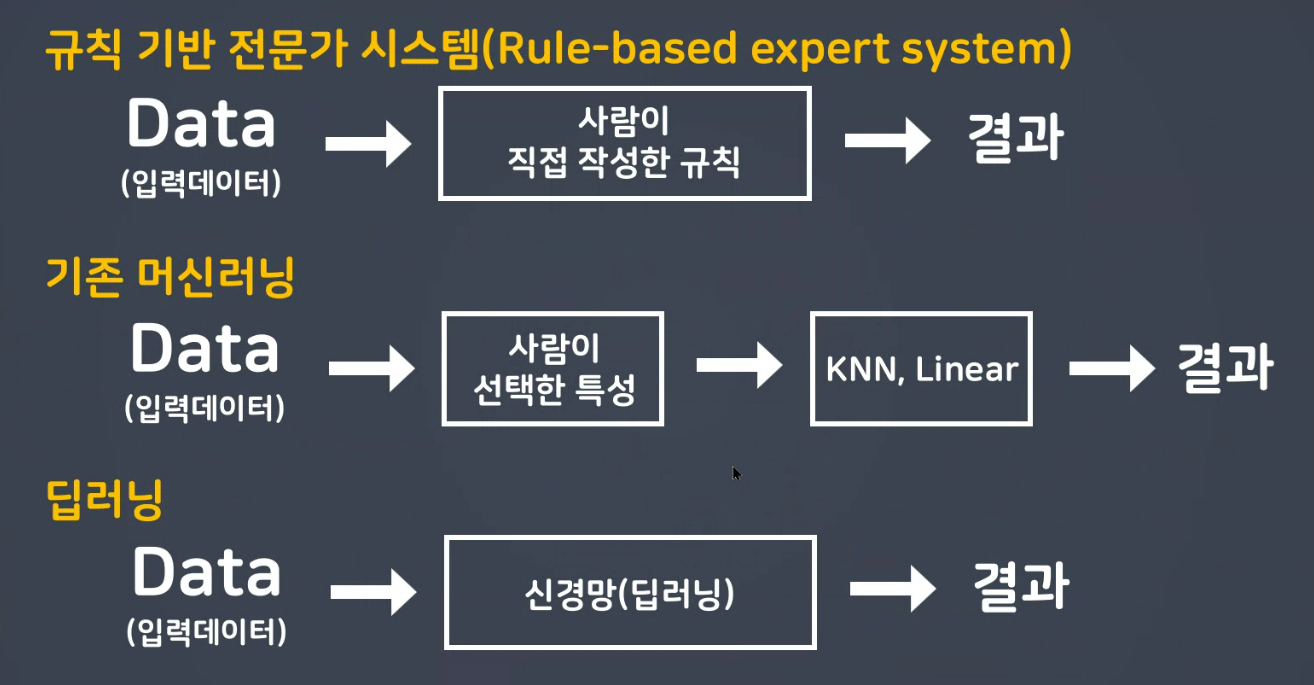 규칙 기반 전문가 시스템(Rule-based expert system)

Data
(입력데이터)

사람이
직접 작성한 규칙

결과

기존 머신러닝

Data
(입력데이터)

사람이
선택한 특성

KNN, Linear

결과

딥러닝

Data
(입력데이터)

신경망(딥러닝)

결과